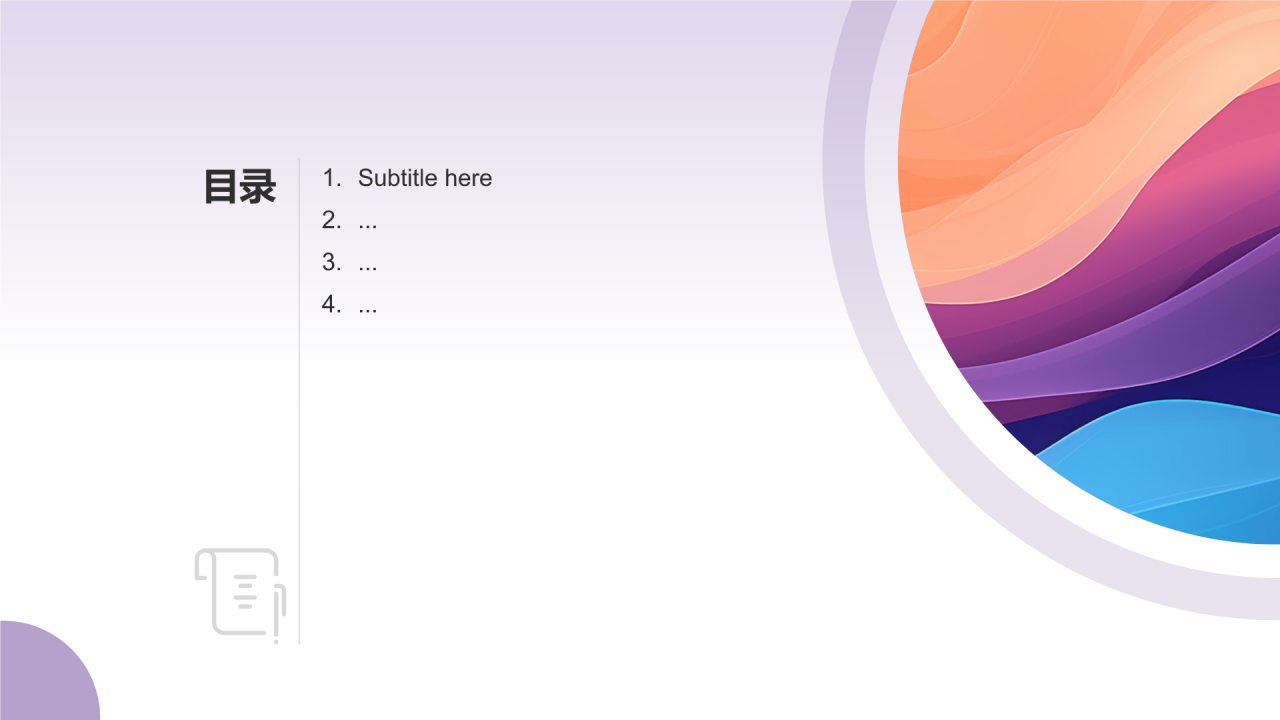 目录

1. Subtitle here
2. ...
3. ...
4. ...